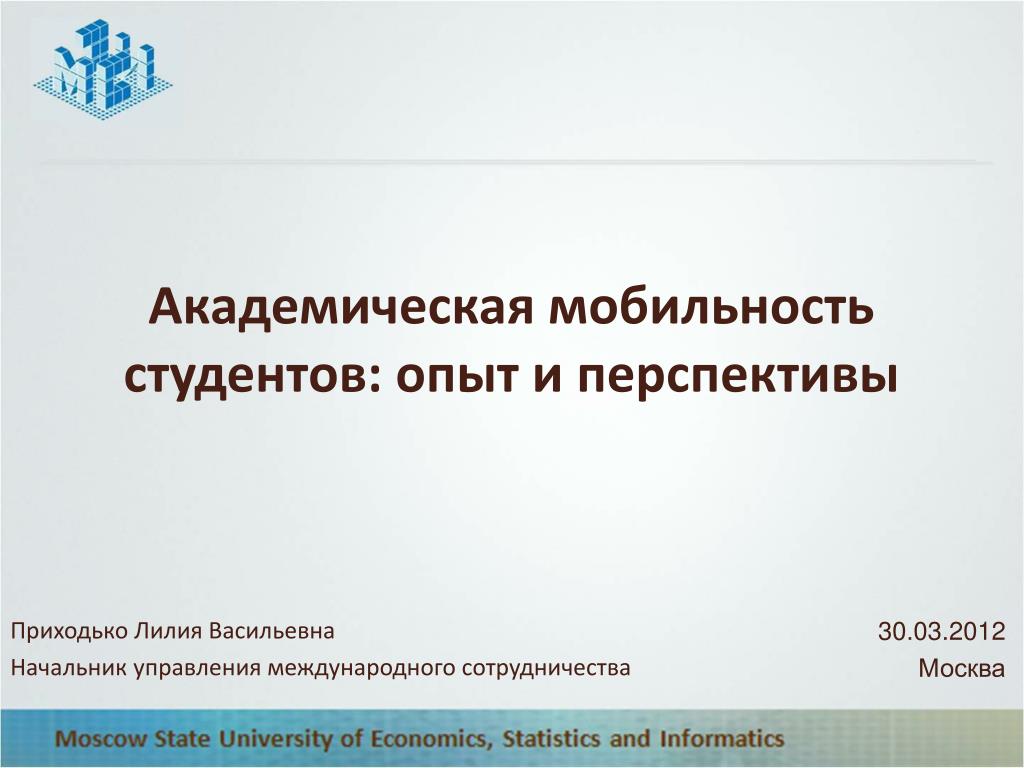 Академическая мобильность студентов: опыт и перспективы

Приходько Лилия Васильевна
Начальник управления международного сотрудничества

30.03.2012
Москва

Moscow State University of Economics, Statistics and Informatics